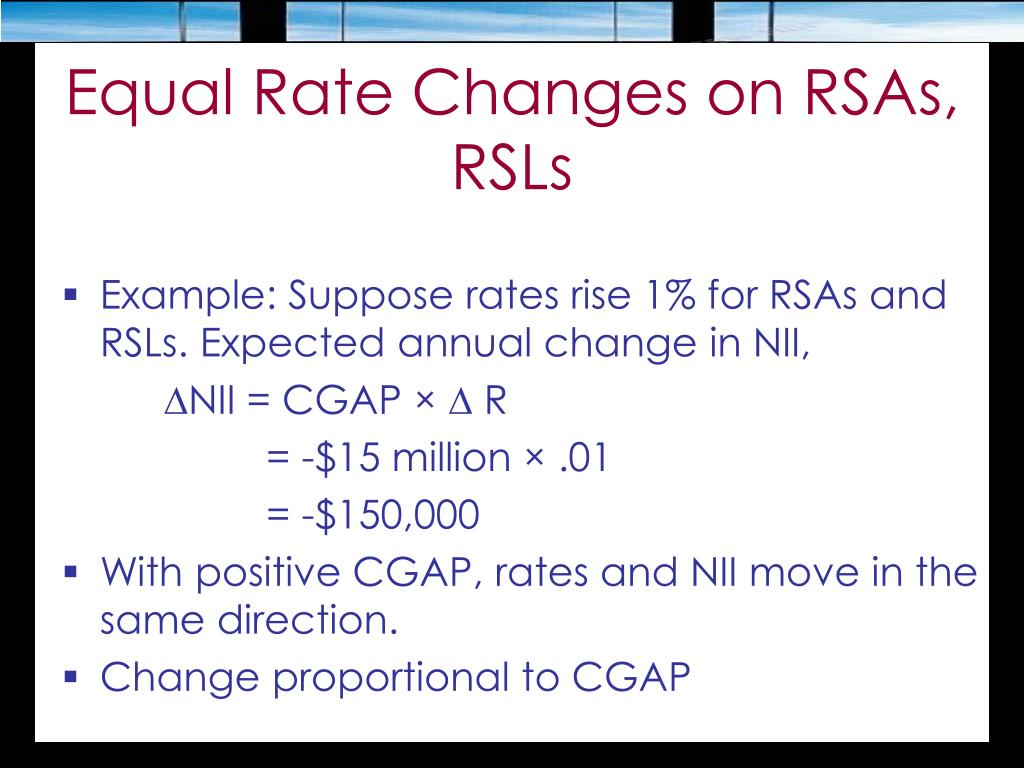 Equal Rate Changes on RSAs, RSLs

▪ Example: Suppose rates rise 1% for RSAs and RSLs. Expected annual change in NII,

$\Delta$NII = CGAP × $\Delta$ R

= -\$15 million × .01

= -\$150,000

▪ With positive CGAP, rates and NII move in the same direction.

▪ Change proportional to CGAP